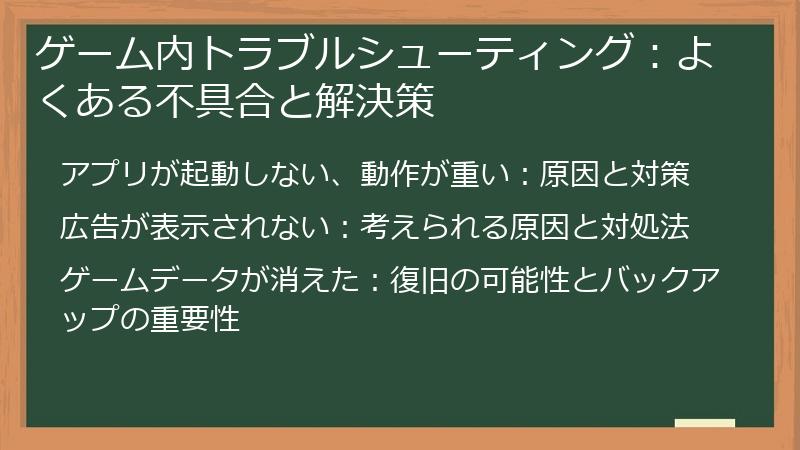 ゲーム内トラブルシューティング：よくある不具合と解決策

アプリが起動しない、動作が重い：原因と対策

広告が表示されない：考えられる原因と対処法

ゲームデータが消えた：復旧の可能性とバックアップの重要性